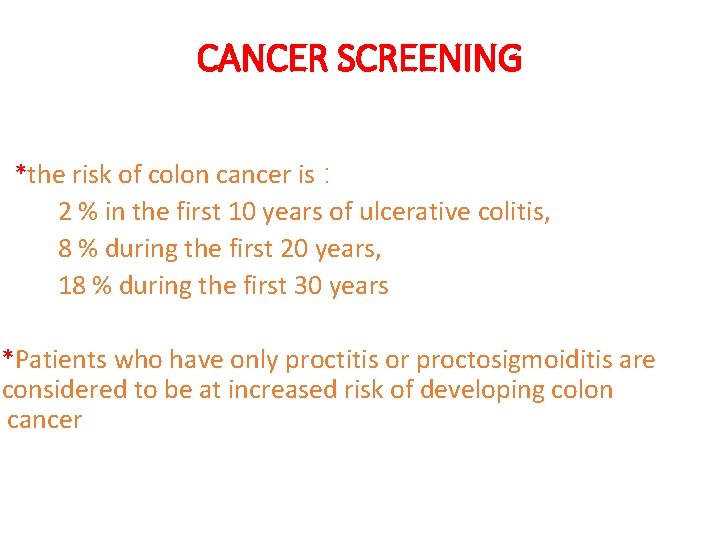 CANCER SCREENING

*the risk of colon cancer is :

2 % in the first 10 years of ulcerative colitis,

8 % during the first 20 years,

18 % during the first 30 years

*Patients who have only proctitis or proctosigmoiditis are considered to be at increased risk of developing colon cancer